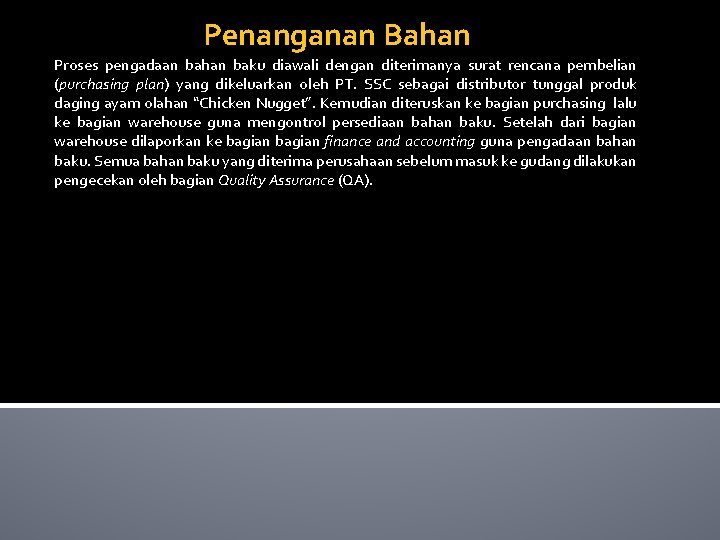 Penanganan Bahan

Proses pengadaan bahan baku diawali dengan diterimanya surat rencana pembelian (purchasing plan) yang dikeluarkan oleh PT. SSC sebagai distributor tunggal produk daging ayam olahan "Chicken Nugget". Kemudian diteruskan ke bagian purchasing lalu ke bagian warehouse guna mengontrol persediaan bahan baku. Setelah dari bagian warehouse dilaporkan ke bagian bagian finance and accounting guna pengadaan bahan baku. Semua bahan baku yang diterima perusahaan sebelum masuk ke gudang dilakukan pengecekan oleh bagian Quality Assurance (QA).